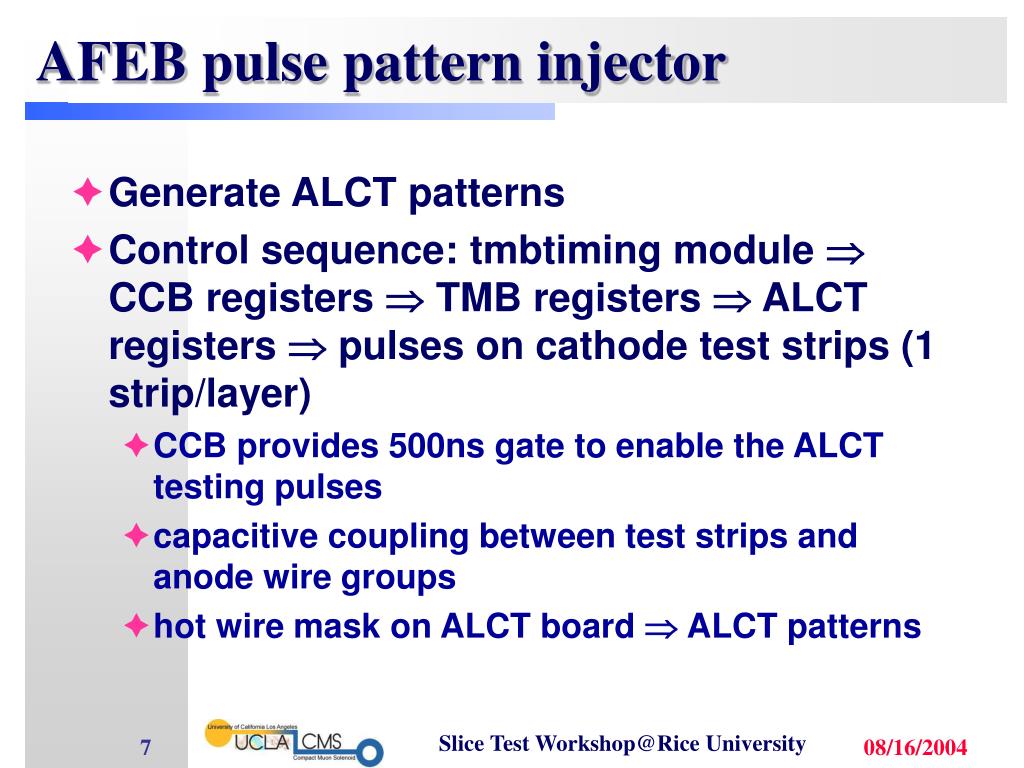 AFEB pulse pattern injector

✦ Generate ALCT patterns

✦ Control sequence: tmbtiming module $\Rightarrow$ CCB registers $\Rightarrow$ TMB registers $\Rightarrow$ ALCT registers $\Rightarrow$ pulses on cathode test strips (1 strip/layer)

✦ CCB provides 500ns gate to enable the ALCT testing pulses

✦ capacitive coupling between test strips and anode wire groups

✦ hot wire mask on ALCT board $\Rightarrow$ ALCT patterns

7

University of California Los Angeles UCLA CMS Compact Muon Solenoid

Slice Test Workshop@Rice University

08/16/2004